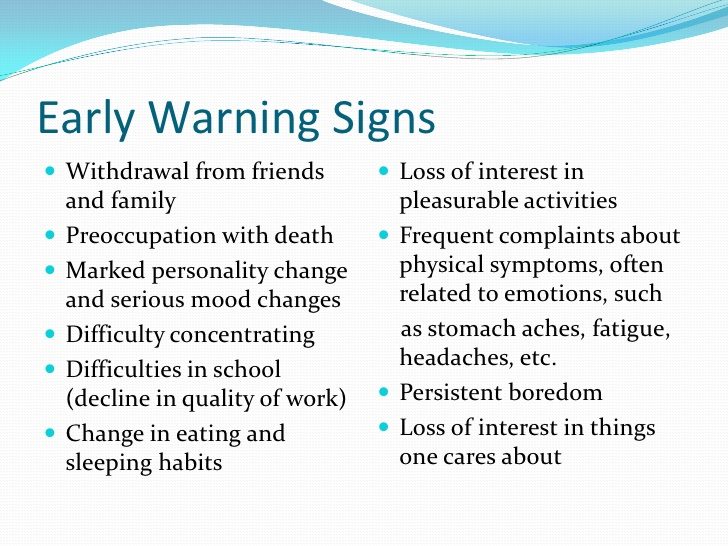 Early Warning Signs

- Withdrawal from friends and family
- Preoccupation with death
- Marked personality change and serious mood changes
- Difficulty concentrating
- Difficulties in school (decline in quality of work)
- Change in eating and sleeping habits

- Loss of interest in pleasurable activities
- Frequent complaints about physical symptoms, often related to emotions, such as stomach aches, fatigue, headaches, etc.
- Persistent boredom
- Loss of interest in things one cares about